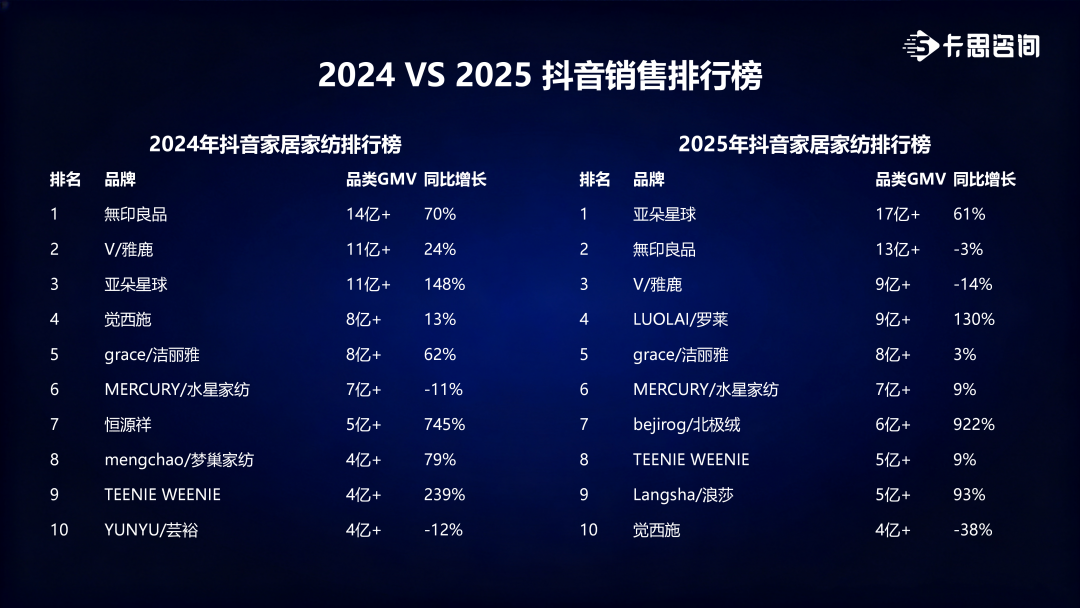 卡思咨询

2024 VS 2025 抖音销售排行榜

2024年抖音家居家纺排行榜

| 排名 | 品牌 | 品类GMV | 同比增长 |
|---|---|---|---|
| 1 | 無印良品 | 14亿+ | 70% |
| 2 | V/雅鹿 | 11亿+ | 24% |
| 3 | 亚朵星球 | 11亿+ | 148% |
| 4 | 觉西施 | 8亿+ | 13% |
| 5 | grace/洁丽雅 | 8亿+ | 62% |
| 6 | MERCURY/水星家纺 | 7亿+ | -11% |
| 7 | 恒源祥 | 5亿+ | 745% |
| 8 | mengchao/梦巢家纺 | 4亿+ | 79% |
| 9 | TEENIE WEENIE | 4亿+ | 239% |
| 10 | YUNYU/芸裕 | 4亿+ | -12% |

2025年抖音家居家纺排行榜

| 排名 | 品牌 | 品类GMV | 同比增长 |
|---|---|---|---|
| 1 | 亚朵星球 | 17亿+ | 61% |
| 2 | 無印良品 | 13亿+ | -3% |
| 3 | V/雅鹿 | 9亿+ | -14% |
| 4 | LUOLAI/罗莱 | 9亿+ | 130% |
| 5 | grace/洁丽雅 | 8亿+ | 3% |
| 6 | MERCURY/水星家纺 | 7亿+ | 9% |
| 7 | bejirog/北极绒 | 6亿+ | 922% |
| 8 | TEENIE WEENIE | 5亿+ | 9% |
| 9 | Langsha/浪莎 | 5亿+ | 93% |
| 10 | 觉西施 | 4亿+ | -38% |